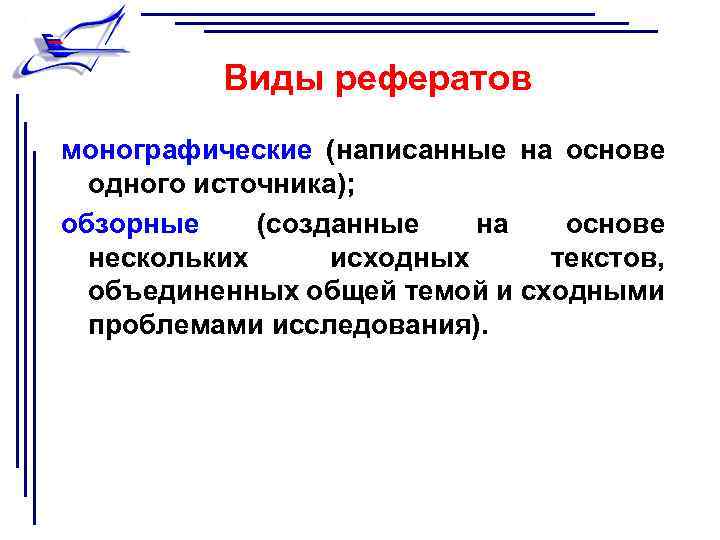 Виды рефератов

монографические (написанные на основе одного источника);

обзорные (созданные на основе нескольких исходных текстов, объединенных общей темой и сходными проблемами исследования).